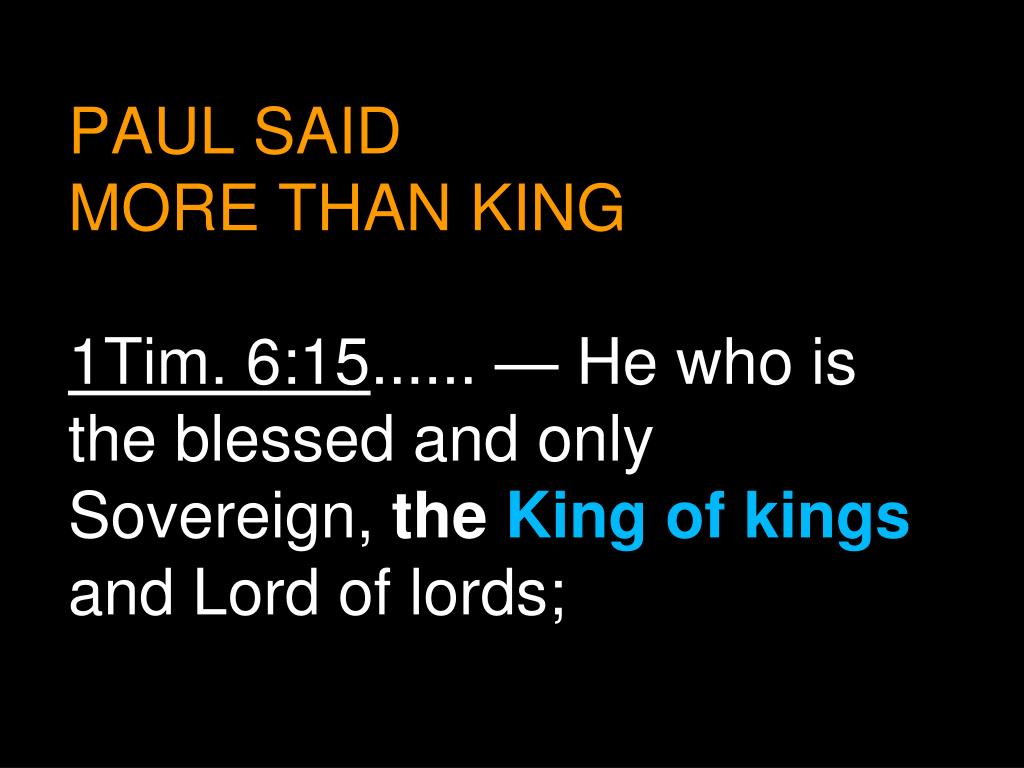 PAUL SAID
MORE THAN KING

1Tim. 6:15...... — He who is the blessed and only Sovereign, the King of kings and Lord of lords;